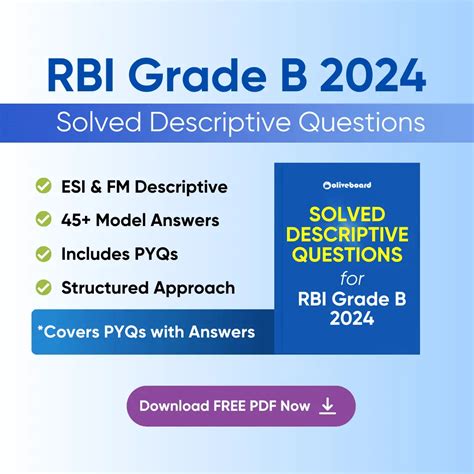 RBI Grade B 2024

Solved Descriptive Questions

ESI & FM Descriptive

45+ Model Answers

Includes PYQs

Structured Approach

*Covers PYQs with Answers

oliveboard

SOLVED DESCRIPTIVE QUESTIONS for RBI Grade B 2024

Download FREE PDF Now